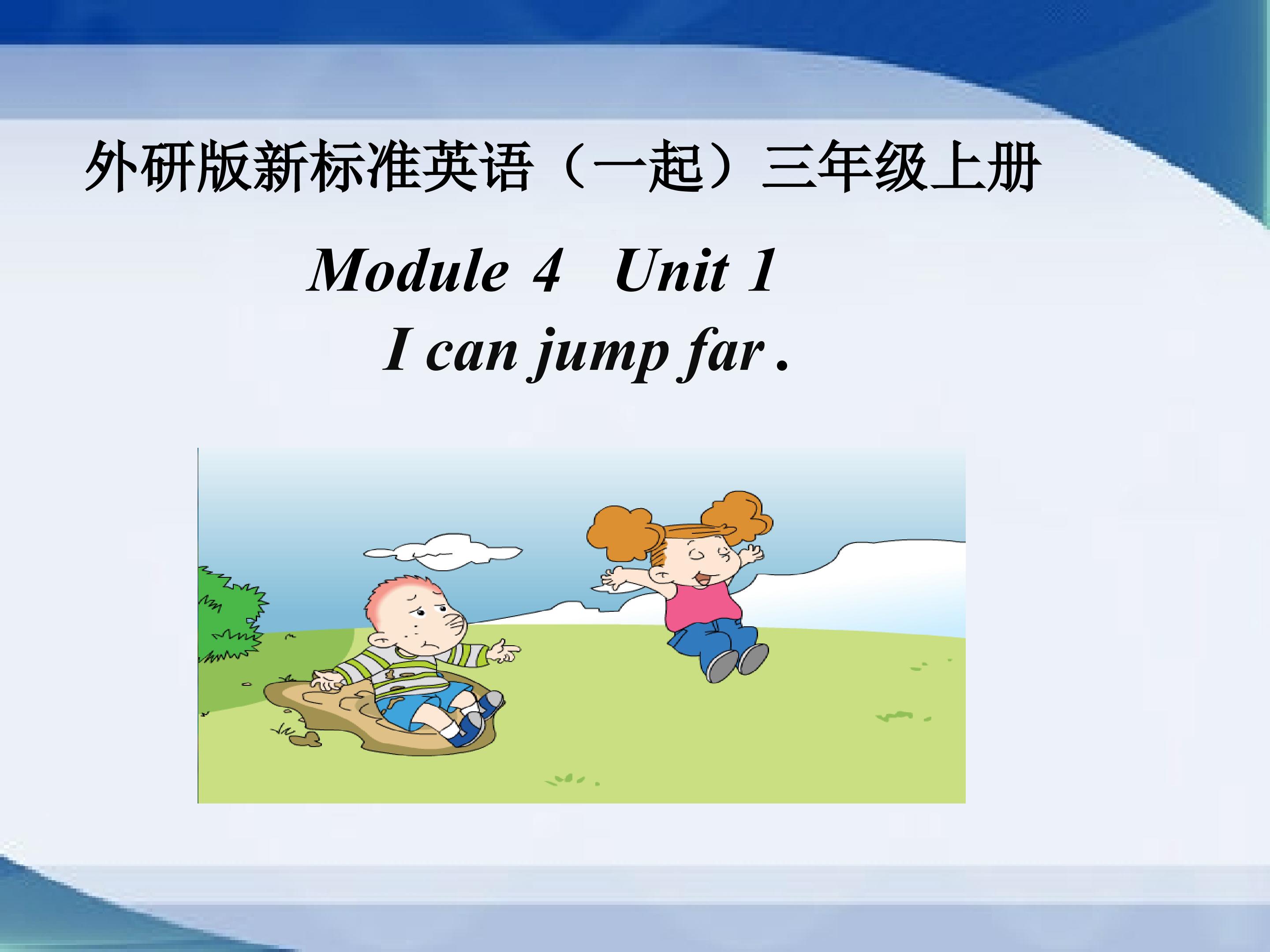 外研版新标准英语（一起）三年级上册

Module 4 Unit 1
I can jump far .